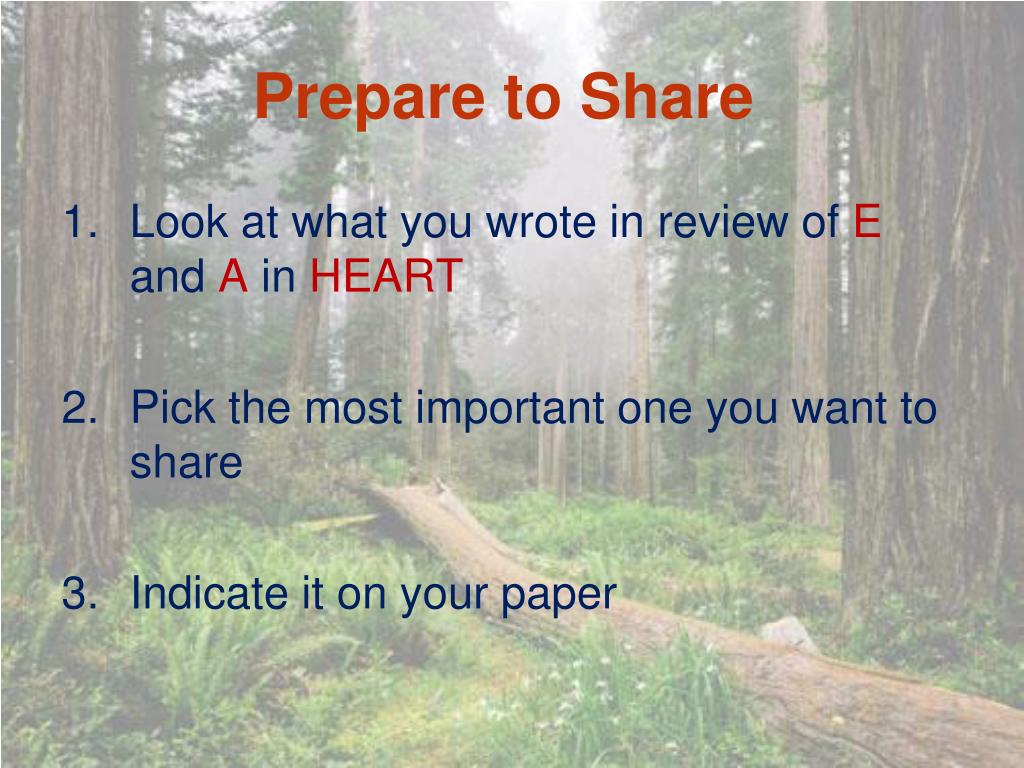 Prepare to Share

1. Look at what you wrote in review of E and A in HEART

2. Pick the most important one you want to share

3. Indicate it on your paper